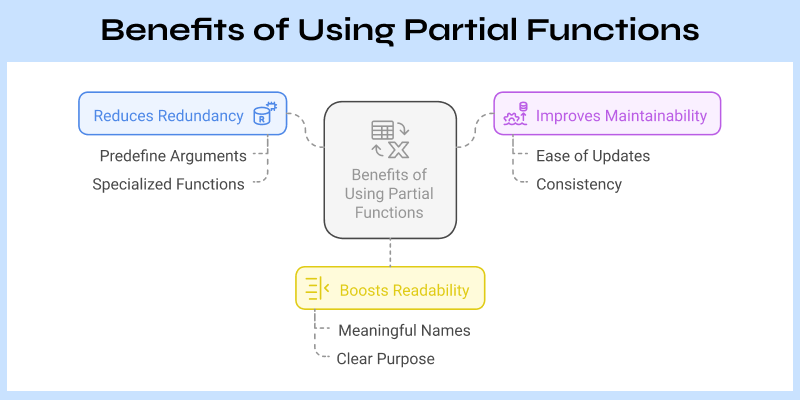 Benefits of Using Partial Functions

Reduces Redundancy

Predefine Arguments

Specialized Functions

Benefits of Using Partial Functions

Improves Maintainability

Ease of Updates

Consistency

Boosts Readability

Meaningful Names

Clear Purpose